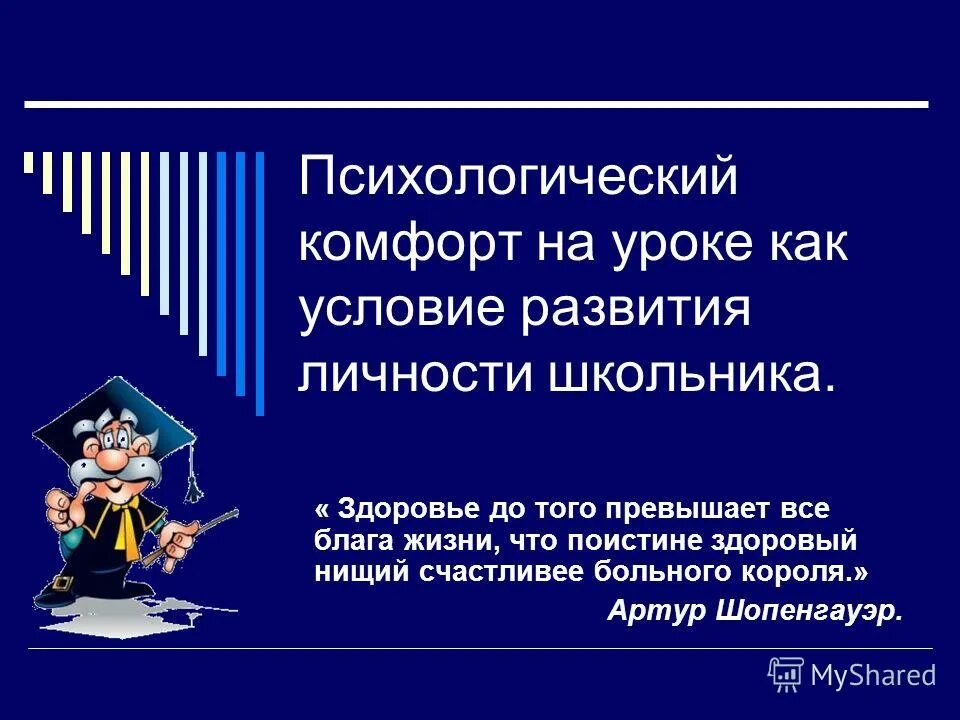 Психологический комфорт на уроке как условие развития личности школьника.

« Здоровье до того превышает все блага жизни, что поистине здоровый нищий счастливее больного короля.»

Артур Шопенгауэр.

MyShared